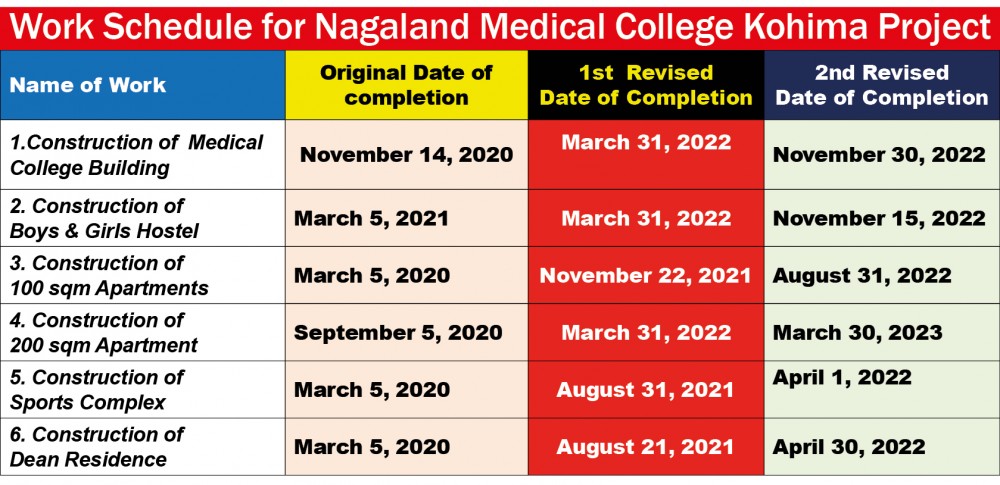 Work Schedule for Nagaland Medical College Kohima Project

| Name of Work | Original Date of completion | 1st Revised Date of Completion | 2nd Revised Date of Completion |
|---|---|---|---|
| 1.Construction of Medical College Building | November 14, 2020 | March 31, 2022 | November 30, 2022 |
| 2. Construction of Boys & Girls Hostel | March 5, 2021 | March 31, 2022 | November 15, 2022 |
| 3. Construction of 100 sqm Apartments | March 5, 2020 | November 22, 2021 | August 31, 2022 |
| 4. Construction of 200 sqm Apartment | September 5, 2020 | March 31, 2022 | March 30, 2023 |
| 5. Construction of Sports Complex | March 5, 2020 | August 31, 2021 | April 1, 2022 |
| 6. Construction of Dean Residence | March 5, 2020 | August 21, 2021 | April 30, 2022 |